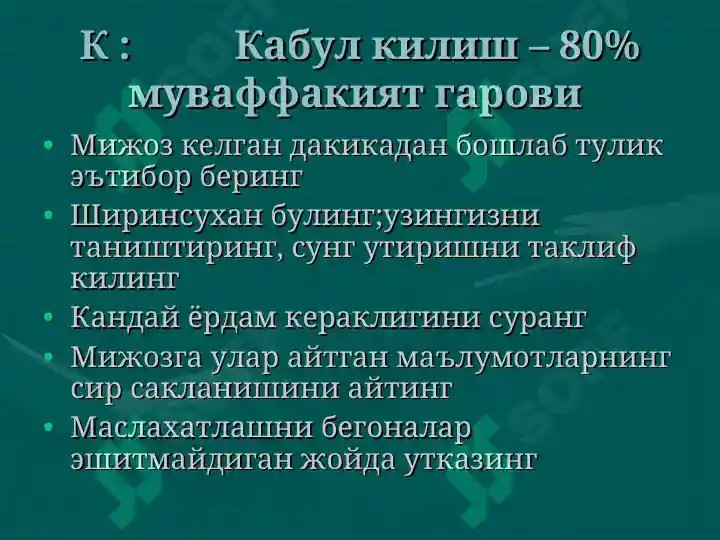 К :          Кабул килиш – 80% муваффакият гарови

• Мижоз келган дакикадан бошлаб тулик эътибор беринг
• Ширинсухан булинг;узингизни таништиринг, сунг утиришни таклиф килинг
• Кандай ёрдам кераклигини суранг
• Мижозга улар айтган маълумотларнинг сир сакланишини айтинг
• Маслахатлашни бегоналар эшитмайдиган жойда утказинг